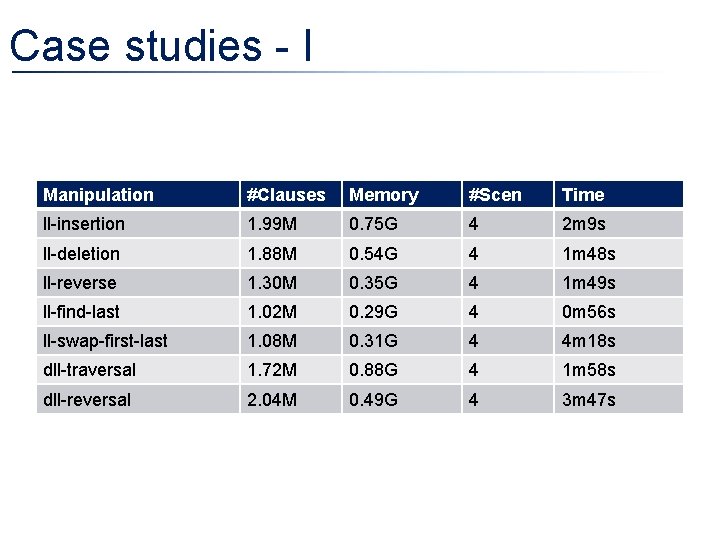 Case studies - I

| Manipulation | #Clauses | Memory | #Scen | Time |
|---|---|---|---|---|
| ll-insertion | 1.99M | 0.75G | 4 | 2m9s |
| ll-deletion | 1.88M | 0.54G | 4 | 1m48s |
| ll-reverse | 1.30M | 0.35G | 4 | 1m49s |
| ll-find-last | 1.02M | 0.29G | 4 | 0m56s |
| ll-swap-first-last | 1.08M | 0.31G | 4 | 4m18s |
| dll-traversal | 1.72M | 0.88G | 4 | 1m58s |
| dll-reversal | 2.04M | 0.49G | 4 | 3m47s |